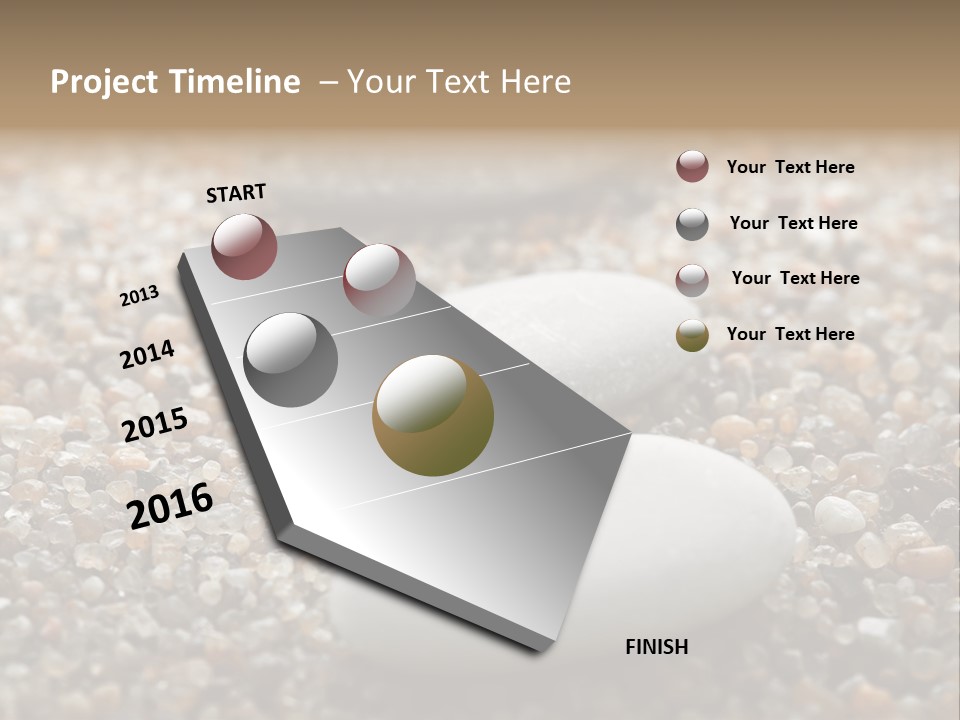 Project Timeline – Your Text Here

START

2013

2014

2015

2016

FINISH

Your Text Here

Your Text Here

Your Text Here

Your Text Here